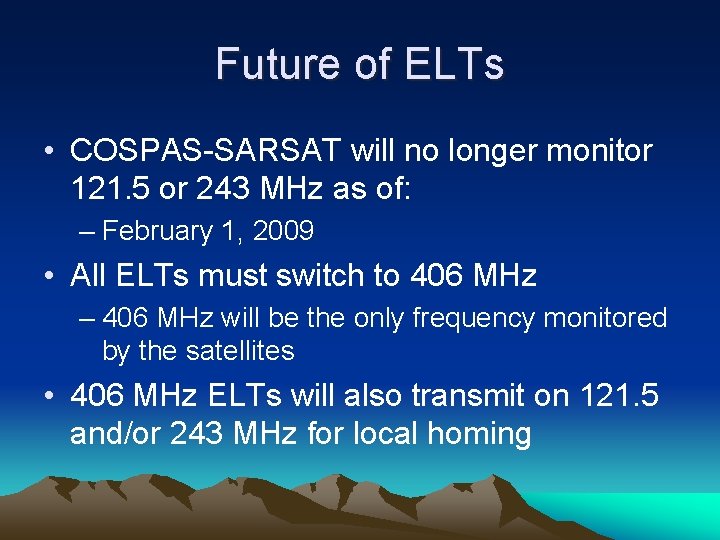 Future of ELTs

• COSPAS-SARSAT will no longer monitor 121.5 or 243 MHz as of:

– February 1, 2009

• All ELTs must switch to 406 MHz

– 406 MHz will be the only frequency monitored by the satellites

• 406 MHz ELTs will also transmit on 121.5 and/or 243 MHz for local homing